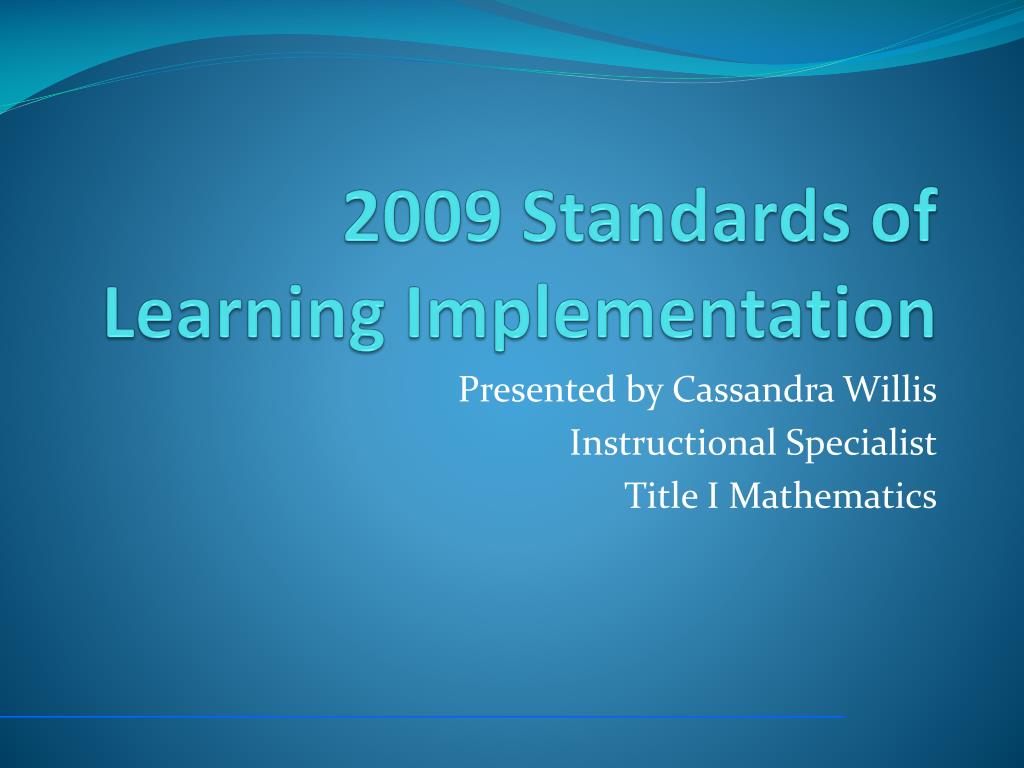 2009 Standards of Learning Implementation

Presented by Cassandra Willis
Instructional Specialist
Title I Mathematics